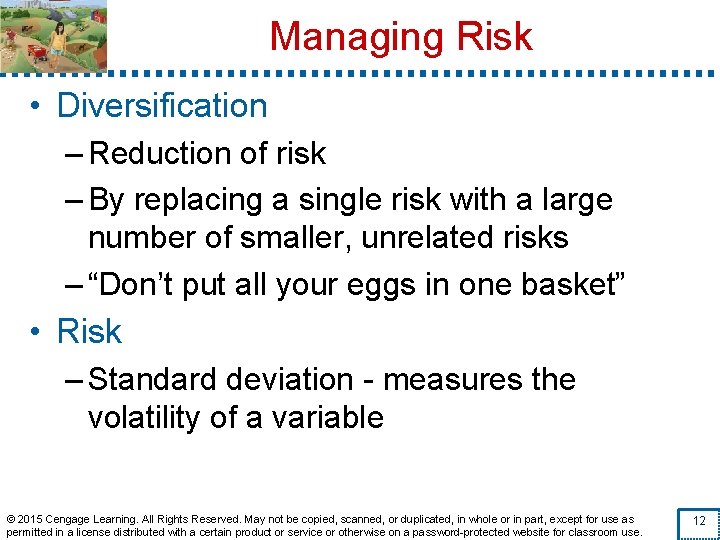 Managing Risk

• Diversification
– Reduction of risk
– By replacing a single risk with a large number of smaller, unrelated risks
– “Don’t put all your eggs in one basket”
• Risk
– Standard deviation - measures the volatility of a variable

© 2015 Cengage Learning. All Rights Reserved. May not be copied, scanned, or duplicated, in whole or in part, except for use as permitted in a license distributed with a certain product or service or otherwise on a password-protected website for classroom use.

12